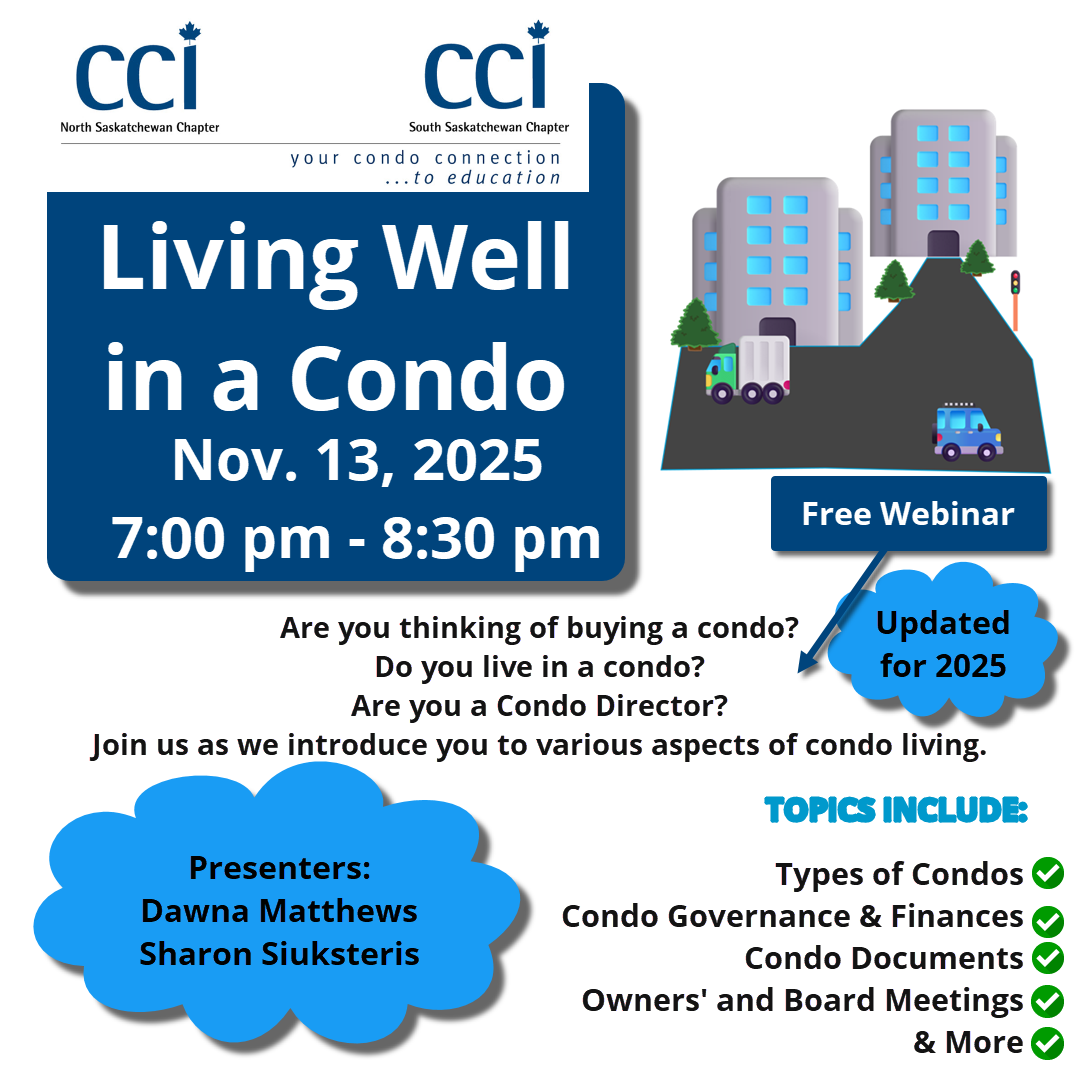 CCI
North Saskatchewan Chapter

CCI
South Saskatchewan Chapter

your condo connection
...to education

Living Well in a Condo
Nov. 13, 2025
7:00 pm - 8:30 pm

Free Webinar

Updated for 2025

Are you thinking of buying a condo?
Do you live in a condo?
Are you a Condo Director?
Join us as we introduce you to various aspects of condo living.

Presenters:
Dawna Matthews
Sharon Siuksteris

TOPICS INCLUDE:

Types of Condos
Condo Governance & Finances
Condo Documents
Owners' and Board Meetings
& More